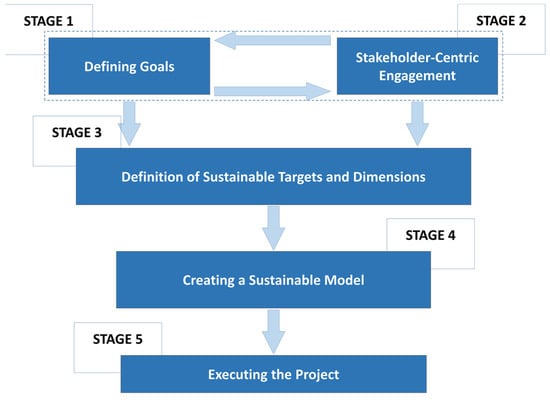 STAGE 1

Defining Goals

STAGE 2

Stakeholder-Centric Engagement

STAGE 3

Definition of Sustainable Targets and Dimensions

STAGE 4

Creating a Sustainable Model

STAGE 5

Executing the Project